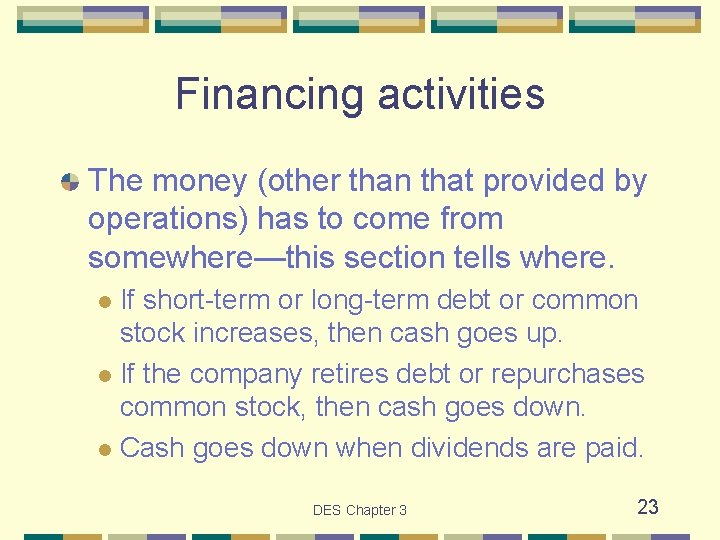 Financing activities

The money (other than that provided by operations) has to come from somewhere—this section tells where.

If short-term or long-term debt or common stock increases, then cash goes up.

If the company retires debt or repurchases common stock, then cash goes down.

Cash goes down when dividends are paid.

DES Chapter 3

23